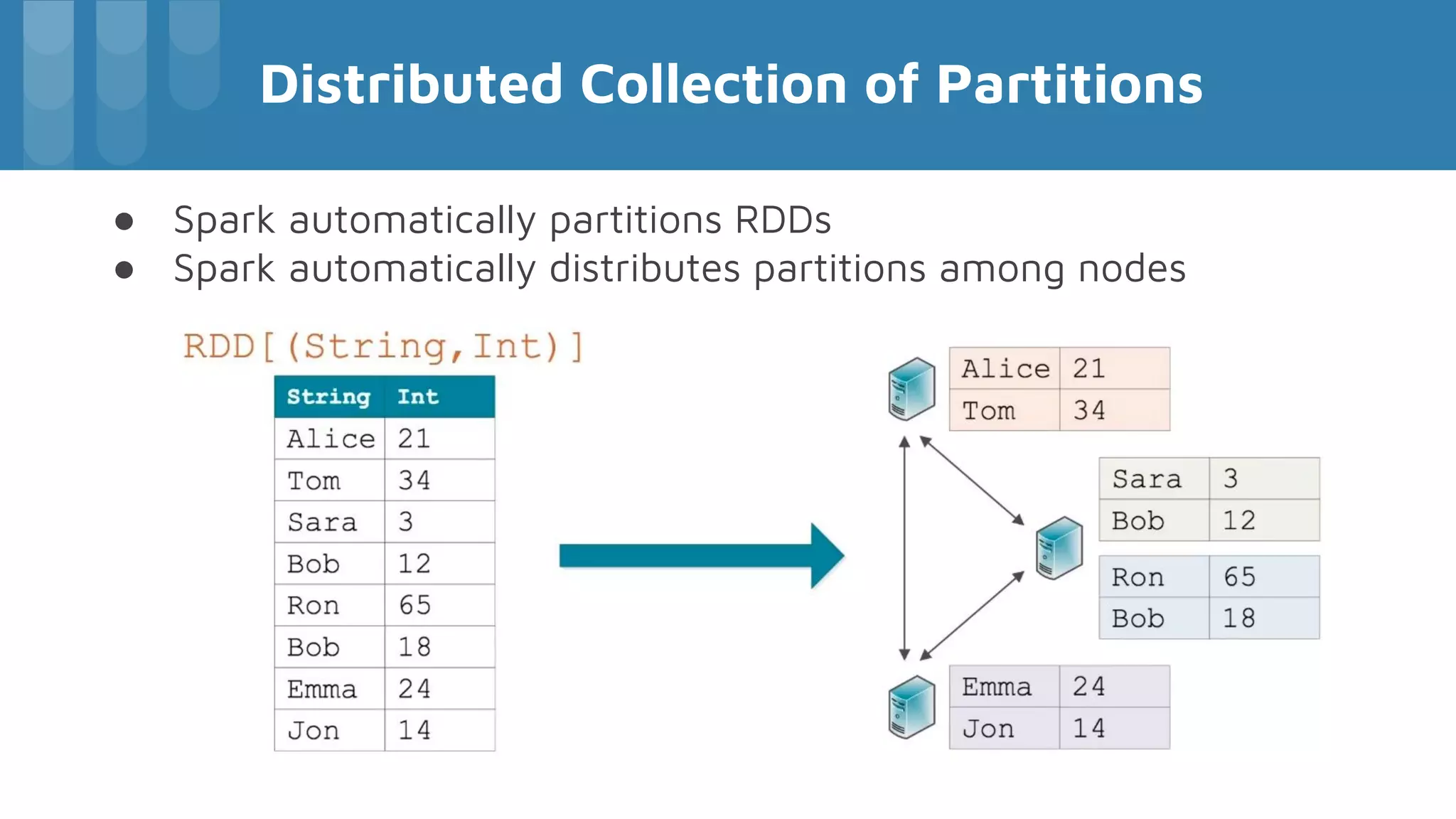 Distributed Collection of Partitions

● Spark automatically partitions RDDs
● Spark automatically distributes partitions among nodes

RDD[(String,Int)]

| String | Int |
|---|---|
| Alice | 21 |
| Tom | 34 |
| Sara | 3 |
| Bob | 12 |
| Ron | 65 |
| Bob | 18 |
| Emma | 24 |
| Jon | 14 |

| Alice | 21 |
|---|---|
| Tom | 34 |

| Sara | 3 |
|---|---|
| Bob | 12 |

| Ron | 65 |
|---|---|
| Bob | 18 |

| Emma | 24 |
|---|---|
| Jon | 14 |